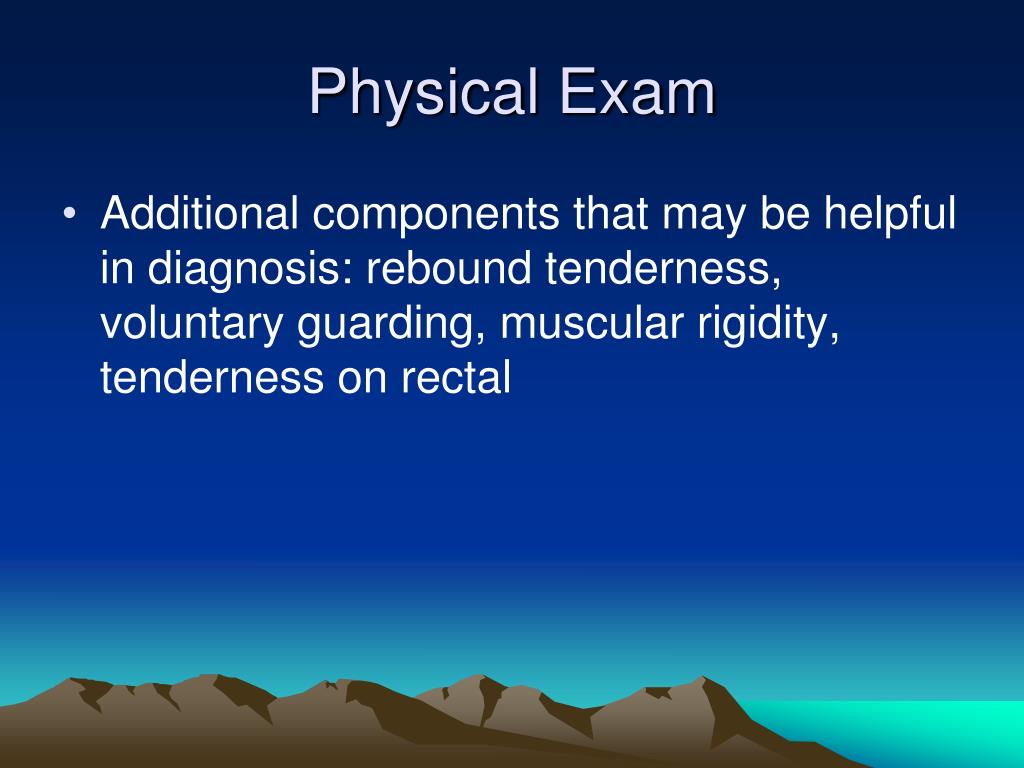 Physical Exam

• Additional components that may be helpful in diagnosis: rebound tenderness, voluntary guarding, muscular rigidity, tenderness on rectal